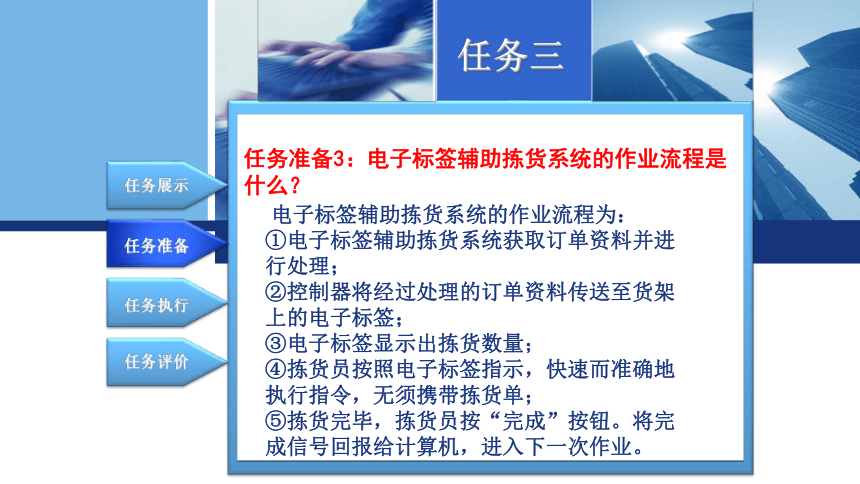 任务三

任务展示

任务准备

任务执行

任务评价

任务准备3：电子标签辅助拣货系统的作业流程是什么？

电子标签辅助拣货系统的作业流程为：
①电子标签辅助拣货系统获取订单资料并进行处理；
②控制器将经过处理的订单资料传送至货架上的电子标签；
③电子标签显示出拣货数量；
④拣货员按照电子标签指示，快速而准确地执行指令，无须携带拣货单；
⑤拣货完毕，拣货员按“完成”按钮。将完成信号回报给计算机，进入下一次作业。